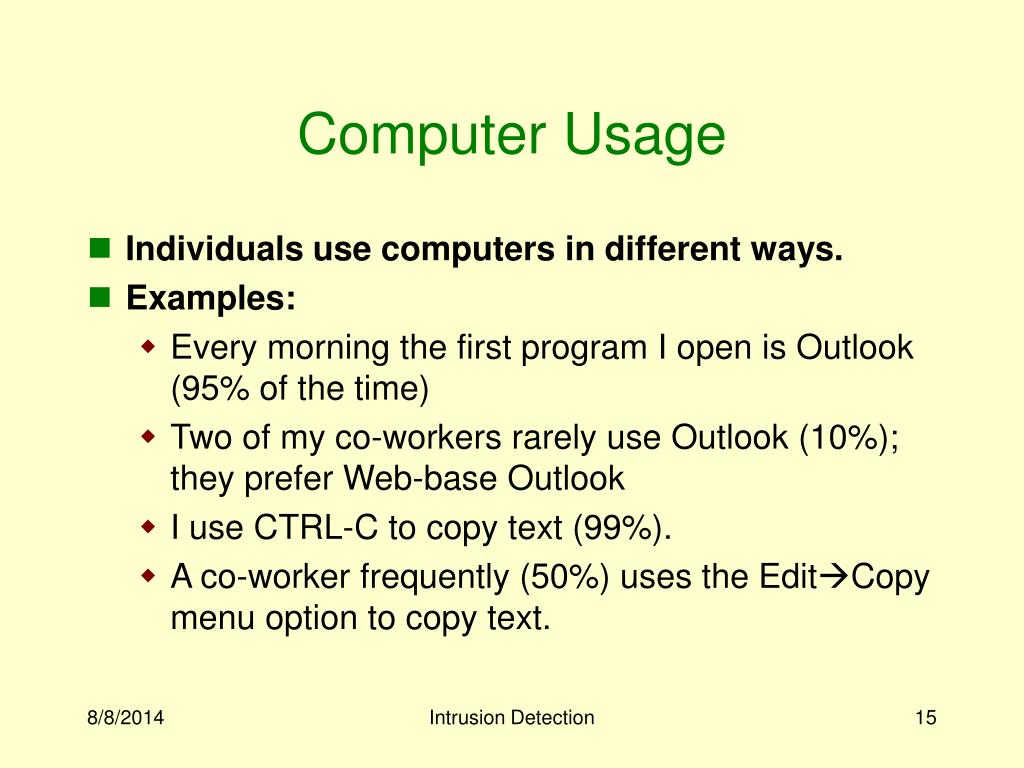 Computer Usage

Individuals use computers in different ways.

Examples:

Every morning the first program I open is Outlook (95% of the time)

Two of my co-workers rarely use Outlook (10%); they prefer Web-base Outlook

I use CTRL-C to copy text (99%).

A co-worker frequently (50%) uses the Edit→Copy menu option to copy text.

8/8/2014

Intrusion Detection

15